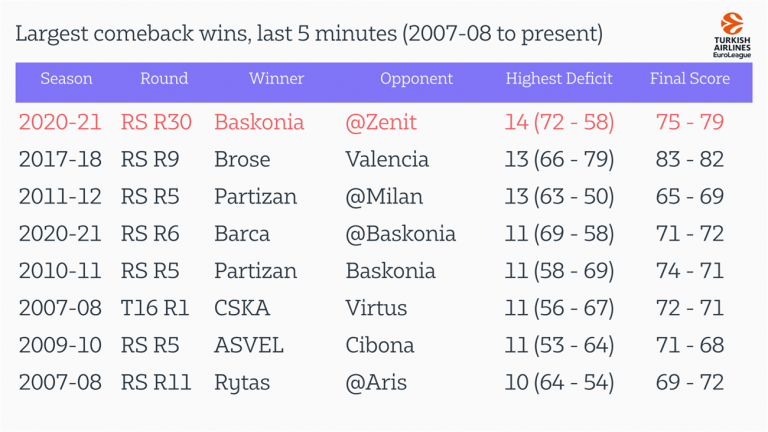 Largest comeback wins, last 5 minutes (2007-08 to present)

TURKISH AIRLINES EuroLeague

| Season | Round | Winner | Opponent | Highest Deficit | Final Score |
|---|---|---|---|---|---|
| 2020-21 | RS R30 | Baskonia | @Zenit | 14 (72 - 58) | 75 - 79 |
| 2017-18 | RS R9 | Brose | Valencia | 13 (66 - 79) | 83 - 82 |
| 2011-12 | RS R5 | Partizan | @Milan | 13 (63 - 50) | 65 - 69 |
| 2020-21 | RS R6 | Barca | @Baskonia | 11 (69 - 58) | 71 - 72 |
| 2010-11 | RS R5 | Partizan | Baskonia | 11 (58 - 69) | 74 - 71 |
| 2007-08 | T16 R1 | CSKA | Virtus | 11 (56 - 67) | 72 - 71 |
| 2009-10 | RS R5 | ASVEL | Cibona | 11 (53 - 64) | 71 - 68 |
| 2007-08 | RS R11 | Rytas | @Aris | 10 (64 - 54) | 69 - 72 |